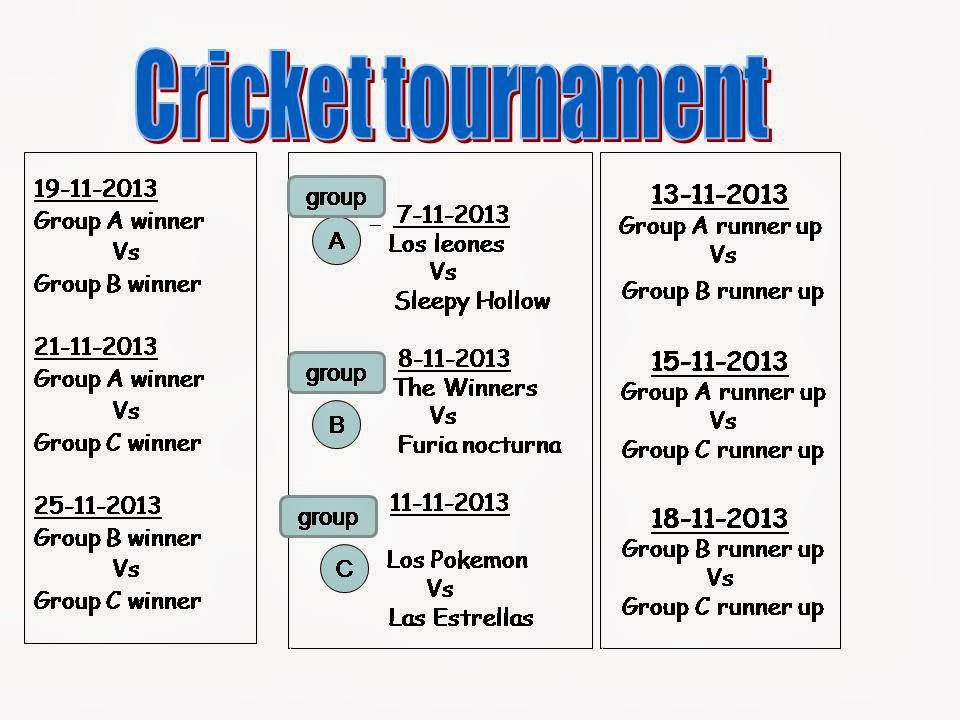 Cricket tournament

19-11-2013
Group A winner
Vs
Group B winner

21-11-2013
Group A winner
Vs
Group C winner

25-11-2013
Group B winner
Vs
Group C winner

group
A
7-11-2013
Los leones
Vs
Sleepy Hollow

group
B
8-11-2013
The Winners
Vs
Furia nocturna

group
C
11-11-2013
Los Pokemon
Vs
Las Estrellas

13-11-2013
Group A runner up
Vs
Group B runner up

15-11-2013
Group A runner up
Vs
Group C runner up

18-11-2013
Group B runner up
Vs
Group C runner up